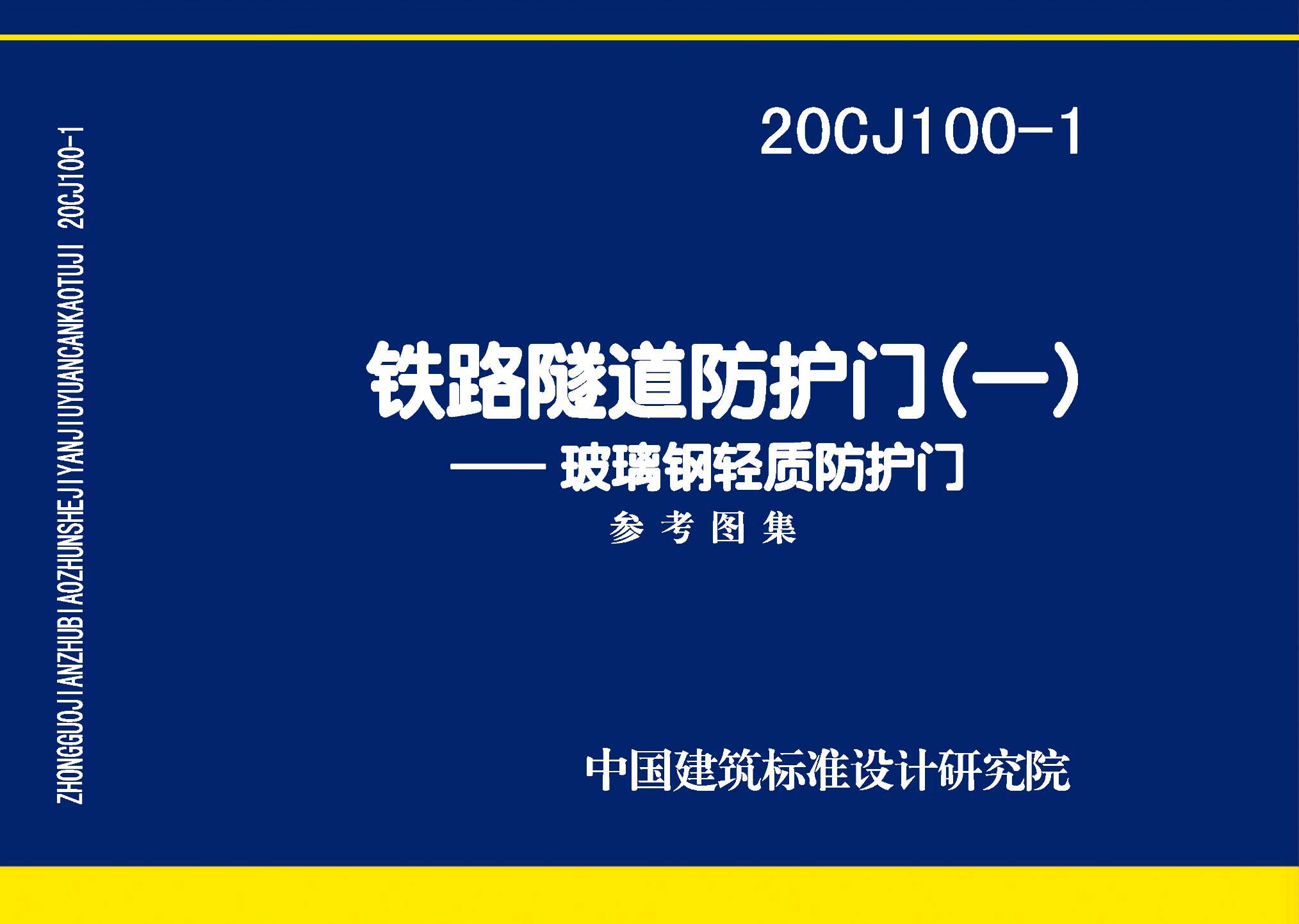 ZHONGGUOJIANZHUBIAOZHUNSHEJIYANJIUYUANCANKAOTUJI 20CJ100-1

20CJ100-1

铁路隧道防护门（一）

—— 玻璃钢轻质防护门

参考图集

中国建筑标准设计研究院